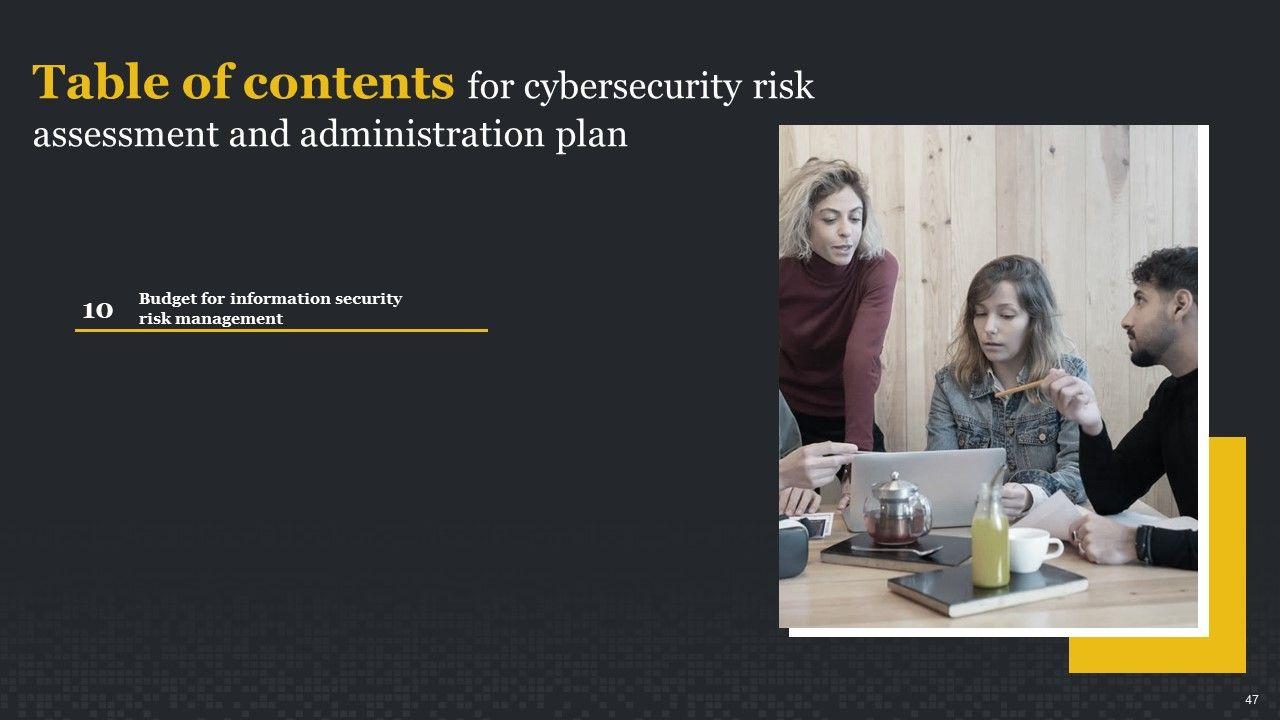 Table of contents for cybersecurity risk assessment and administration plan

10 Budget for information security risk management

47